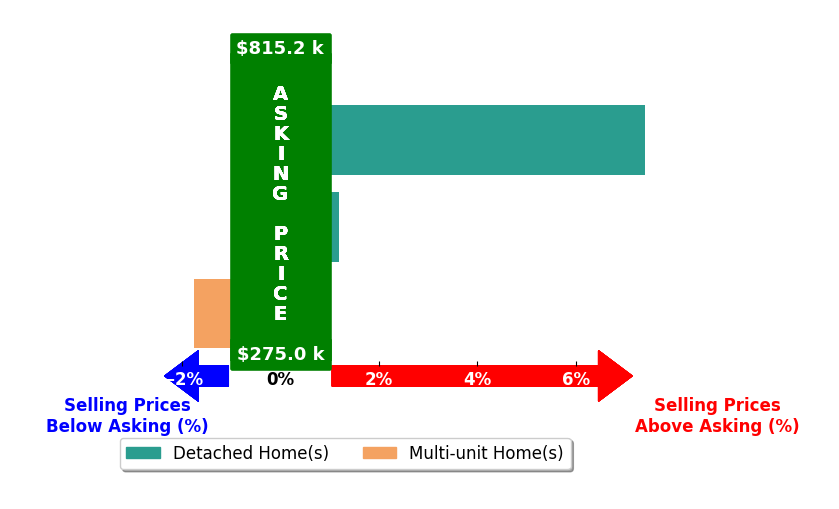 $815.2 k

ASKING PRICE

$275.0 k

-2%
0%
2%
4%
6%

Selling Prices Below Asking (%)

Selling Prices Above Asking (%)

Detached Home(s)
Multi-unit Home(s)